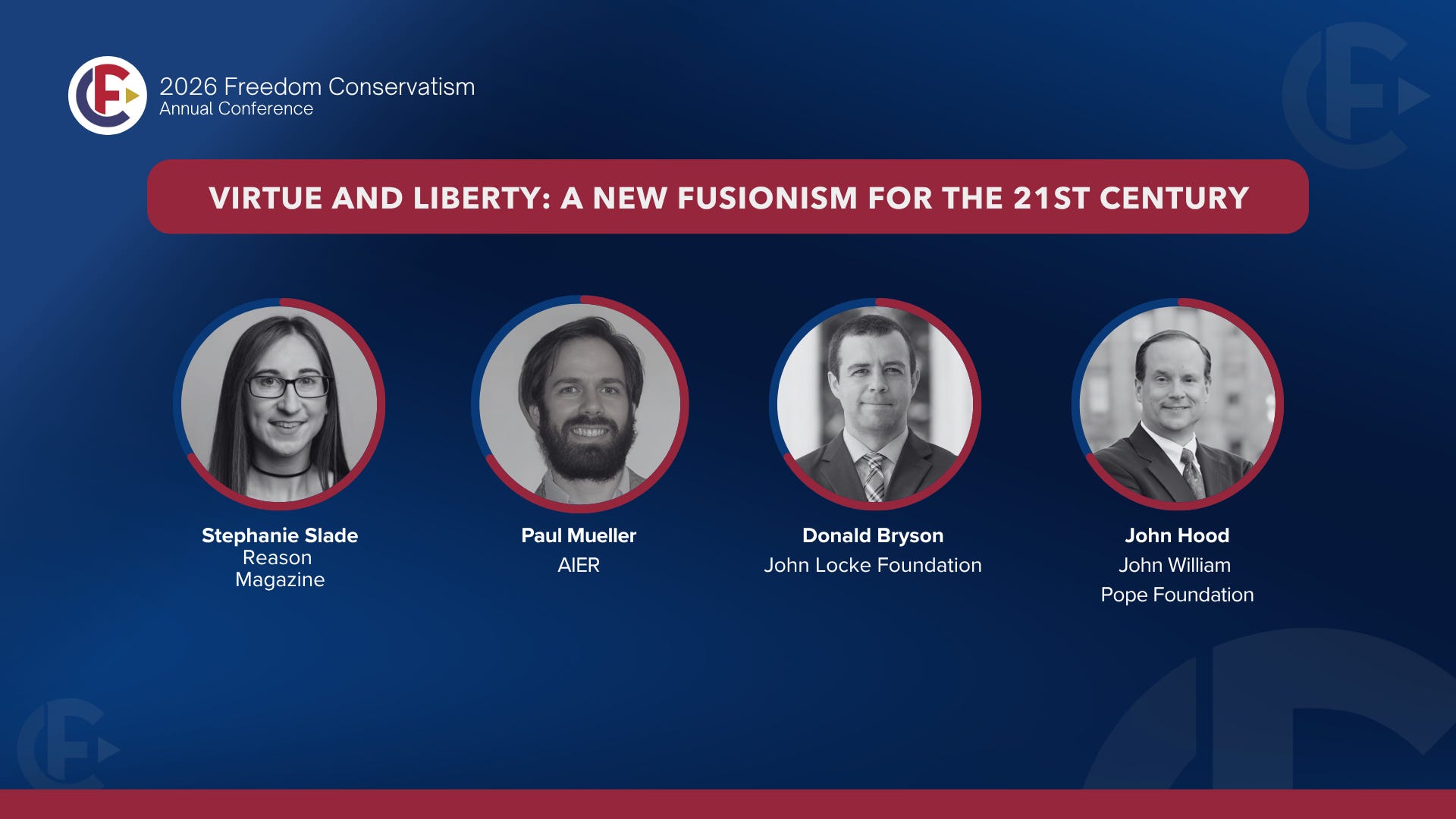 2026 Freedom Conservatism
Annual Conference

VIRTUE AND LIBERTY: A NEW FUSIONISM FOR THE 21ST CENTURY

Stephanie Slade
Reason Magazine

Paul Mueller
AIER

Donald Bryson
John Locke Foundation

John Hood
John William Pope Foundation